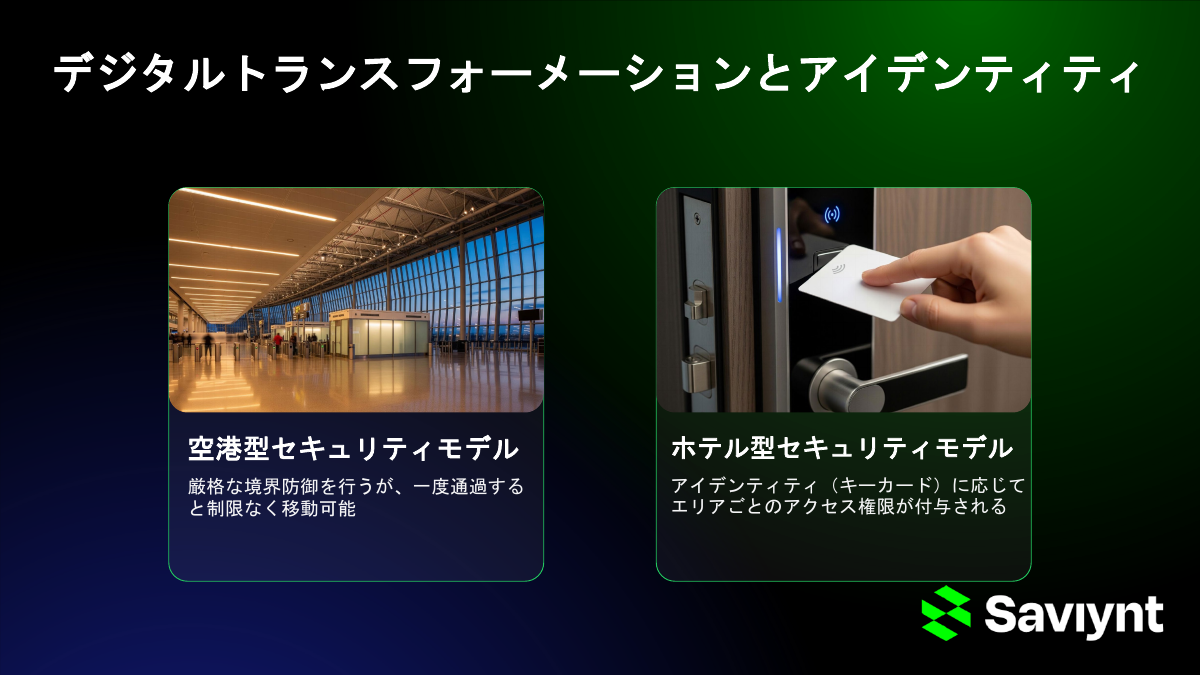 デジタルトランスフォーメーションとアイデンティティ

空港型セキュリティモデル

厳格な境界防御を行うが、一度通過すると制限なく移動可能

ホテル型セキュリティモデル

アイデンティティ（キーカード）に応じてエリアごとのアクセス権限が付与される

Saviynt